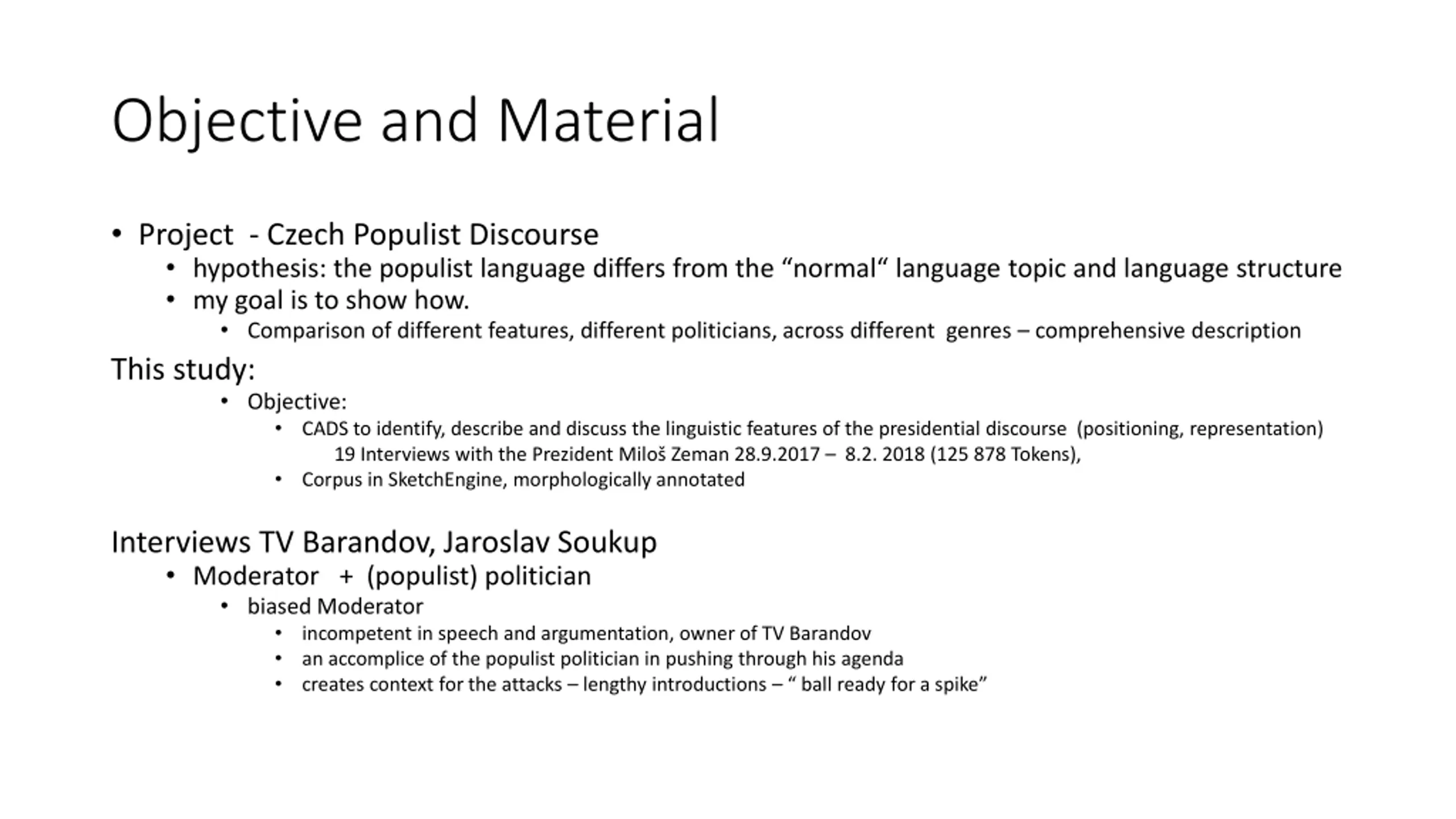 Objective and Material

• Project - Czech Populist Discourse
  • hypothesis: the populist language differs from the “normal“ language topic and language structure
  • my goal is to show how.
    • Comparison of different features, different politicians, across different genres – comprehensive description

This study:
    • Objective:
      • CADS to identify, describe and discuss the linguistic features of the presidential discourse (positioning, representation)
        19 Interviews with the Prezident Miloš Zeman 28.9.2017 – 8.2. 2018 (125 878 Tokens),
      • Corpus in SketchEngine, morphologically annotated

Interviews TV Barandov, Jaroslav Soukup
  • Moderator + (populist) politician
    • biased Moderator
      • incompetent in speech and argumentation, owner of TV Barandov
      • an accomplice of the populist politician in pushing through his agenda
      • creates context for the attacks – lengthy introductions – “ ball ready for a spike”